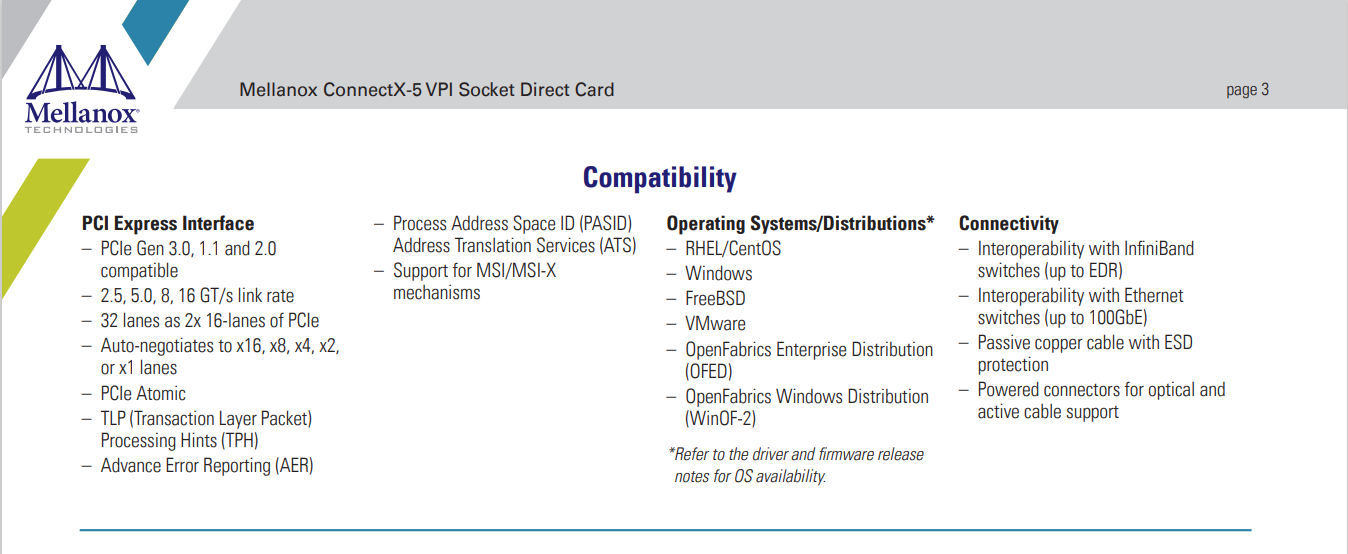 Mellanox
TECHNOLOGIES

Mellanox ConnectX-5 VPI Socket Direct Card

page 3

Compatibility

PCI Express Interface
– PCIe Gen 3.0, 1.1 and 2.0 compatible
– 2.5, 5.0, 8, 16 GT/s link rate
– 32 lanes as 2x 16-lanes of PCIe
– Auto-negotiates to x16, x8, x4, x2, or x1 lanes
– PCIe Atomic
– TLP (Transaction Layer Packet) Processing Hints (TPH)
– Advance Error Reporting (AER)

– Process Address Space ID (PASID) Address Translation Services (ATS)
– Support for MSI/MSI-X mechanisms

Operating Systems/Distributions*
– RHEL/CentOS
– Windows
– FreeBSD
– VMware
– OpenFabrics Enterprise Distribution (OFED)
– OpenFabrics Windows Distribution (WinOF-2)

*Refer to the driver and firmware release notes for OS availability.

Connectivity
– Interoperability with InfiniBand switches (up to EDR)
– Interoperability with Ethernet switches (up to 100GbE)
– Passive copper cable with ESD protection
– Powered connectors for optical and active cable support